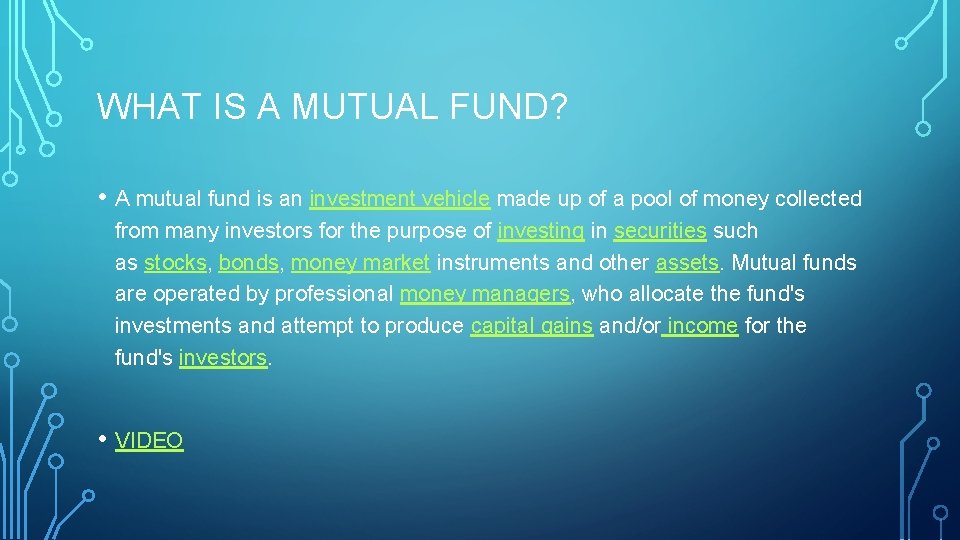 WHAT IS A MUTUAL FUND?

• A mutual fund is an investment vehicle made up of a pool of money collected from many investors for the purpose of investing in securities such as stocks, bonds, money market instruments and other assets. Mutual funds are operated by professional money managers, who allocate the fund's investments and attempt to produce capital gains and/or income for the fund's investors.

• VIDEO